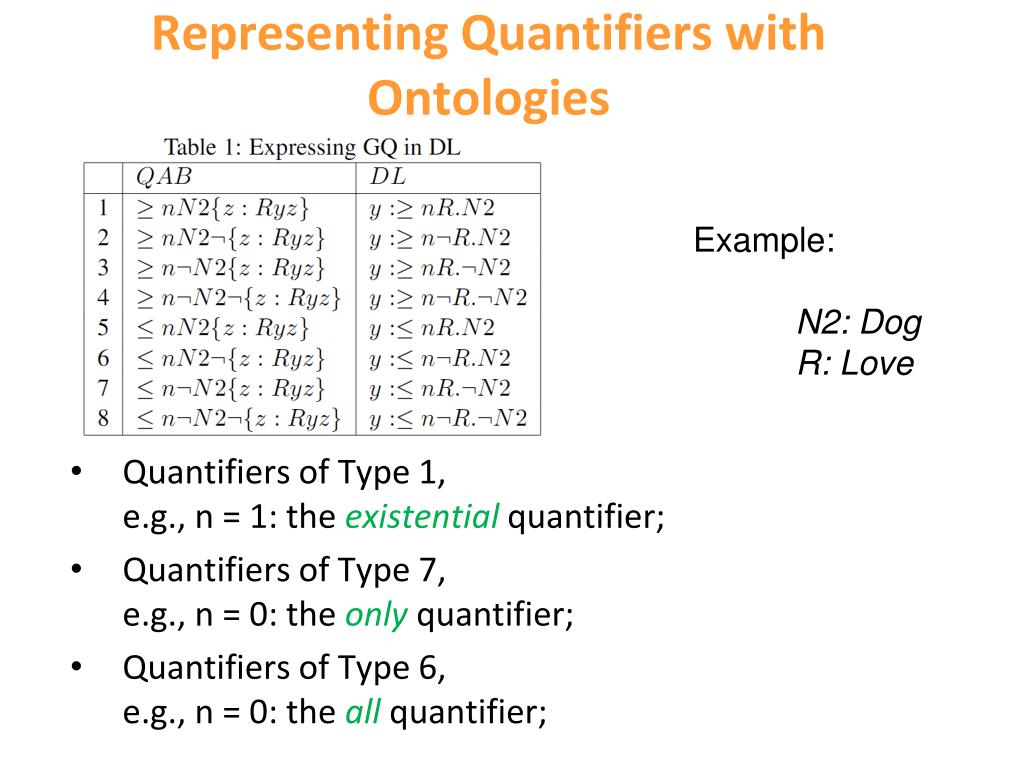 Representing Quantifiers with Ontologies

Table 1: Expressing GQ in DL

| | $QAB$ | $DL$ |
|---|---|---|
| 1 | $\geq nN2\{z : Ryz\}$ | $y :\geq nR.N2$ |
| 2 | $\geq nN2\neg\{z : Ryz\}$ | $y :\geq n\neg R.N2$ |
| 3 | $\geq n\neg N2\{z : Ryz\}$ | $y :\geq nR.\neg N2$ |
| 4 | $\geq n\neg N2\neg\{z : Ryz\}$ | $y :\geq n\neg R.\neg N2$ |
| 5 | $\leq nN2\{z : Ryz\}$ | $y :\leq nR.N2$ |
| 6 | $\leq nN2\neg\{z : Ryz\}$ | $y :\leq n\neg R.N2$ |
| 7 | $\leq n\neg N2\{z : Ryz\}$ | $y :\leq nR.\neg N2$ |
| 8 | $\leq n\neg N2\neg\{z : Ryz\}$ | $y :\leq n\neg R.\neg N2$ |

Example:

N2: Dog
R: Love

• Quantifiers of Type 1, e.g., n = 1: the existential quantifier;
• Quantifiers of Type 7, e.g., n = 0: the only quantifier;
• Quantifiers of Type 6, e.g., n = 0: the all quantifier;